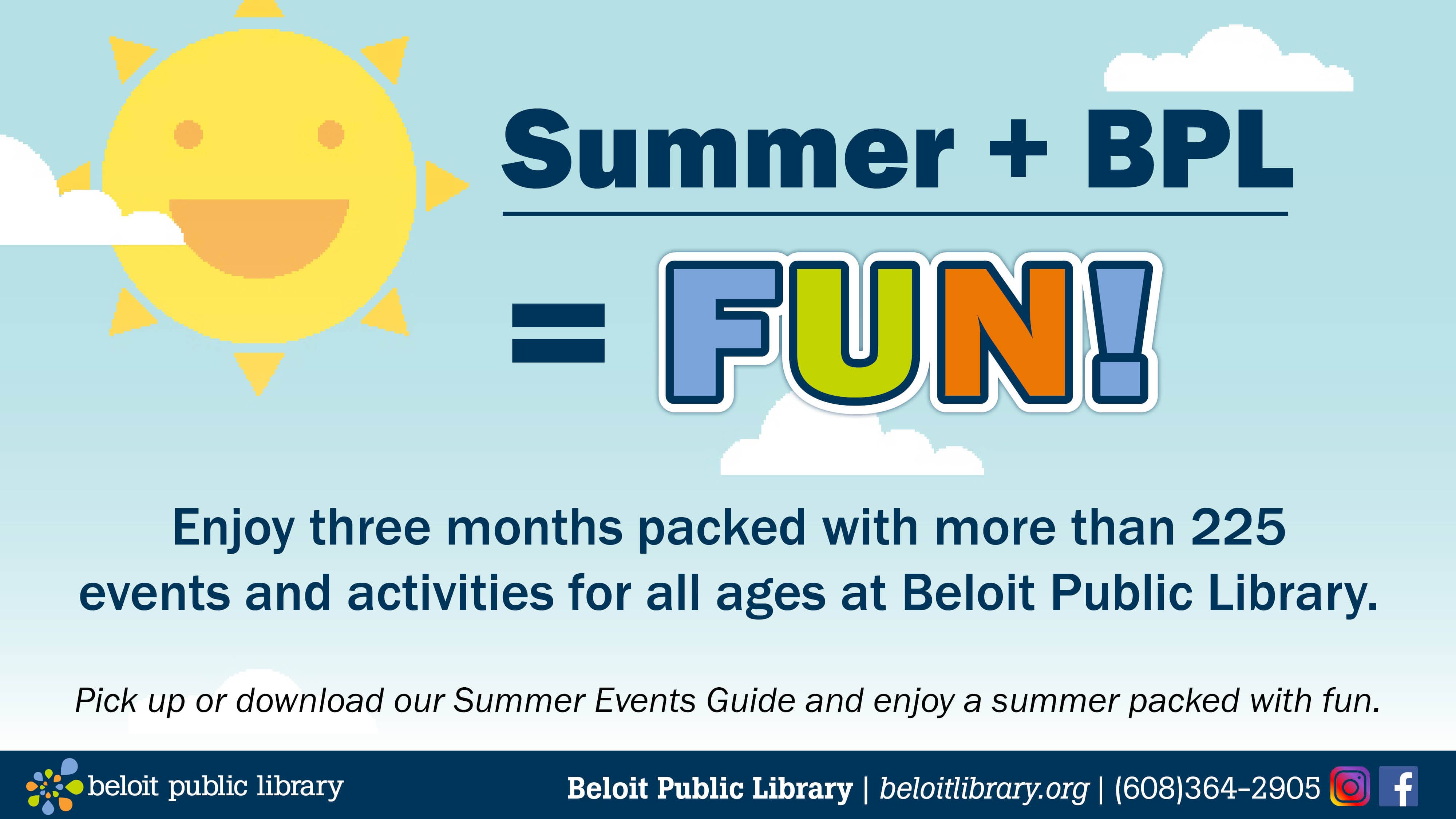 Summer + BPL

= FUN!

Enjoy three months packed with more than 225 events and activities for all ages at Beloit Public Library.

Pick up or download our Summer Events Guide and enjoy a summer packed with fun.

beloit public library

Beloit Public Library | beloitlibrary.org | (608)364-2905